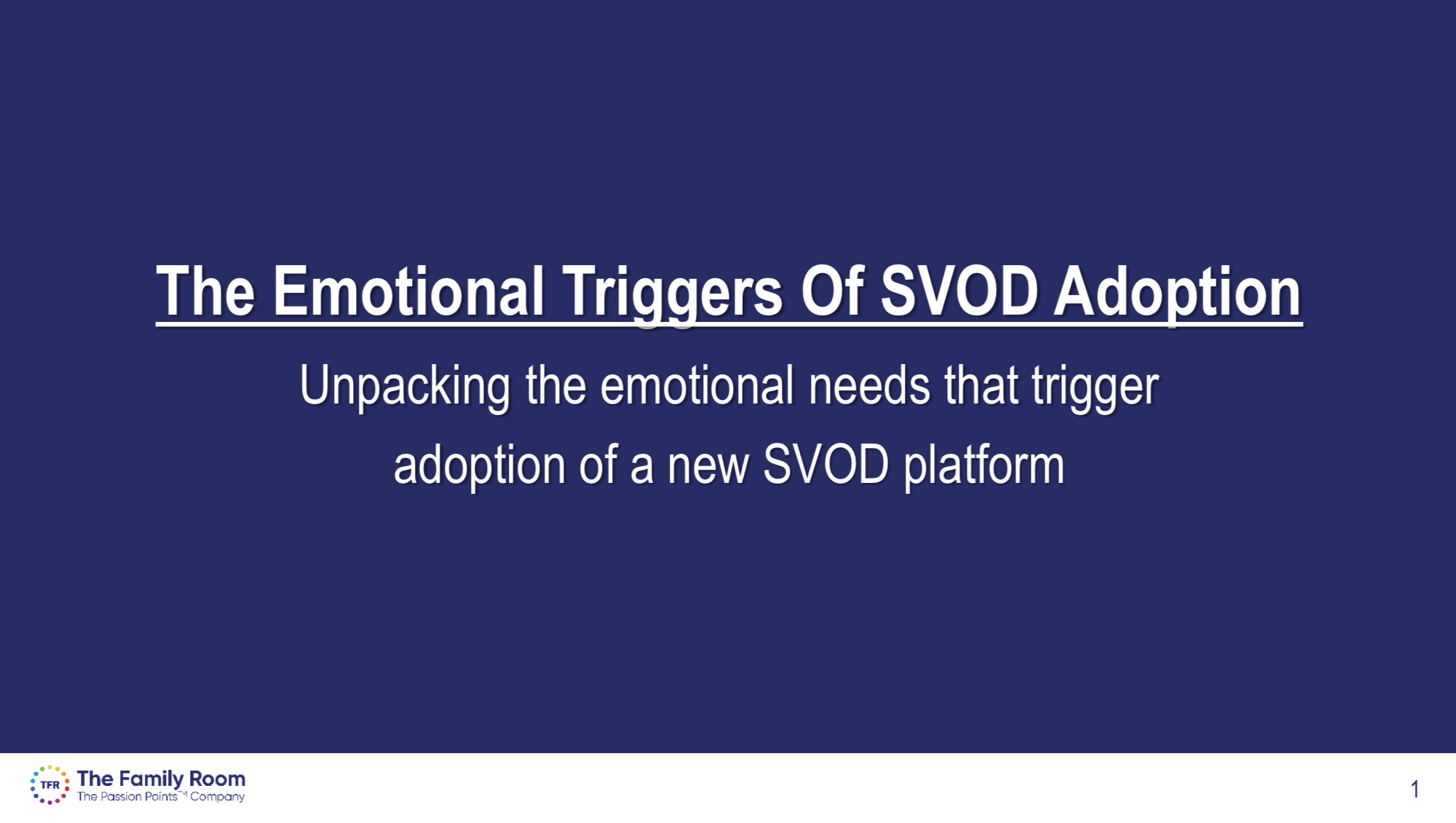 The Emotional Triggers Of SVOD Adoption

Unpacking the emotional needs that trigger adoption of a new SVOD platform

TFR The Family Room
The Passion Points™ Company

1